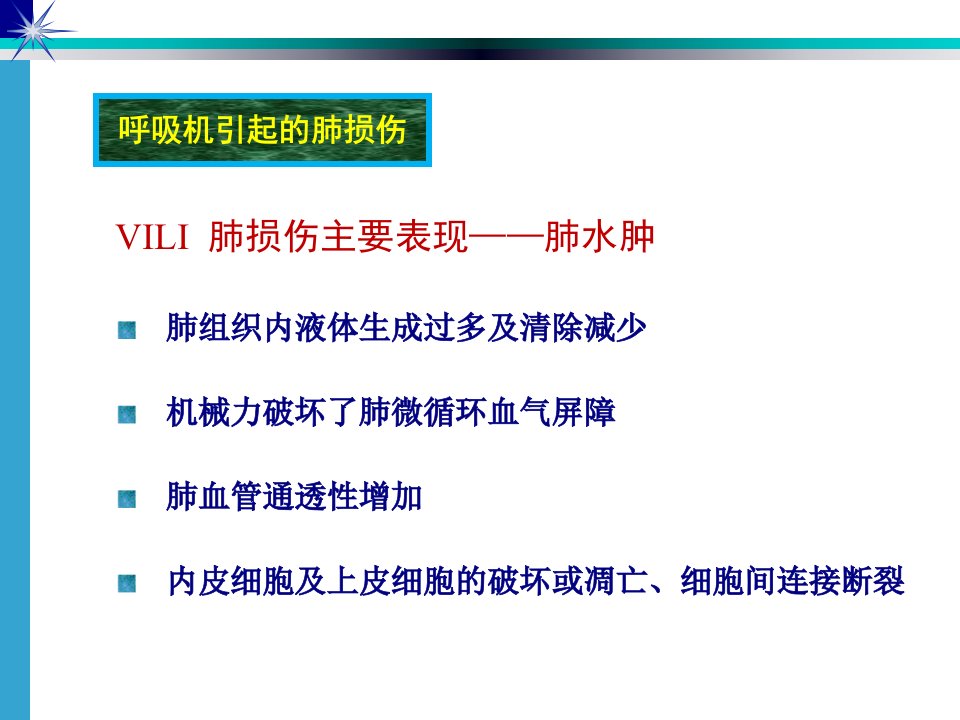 呼吸机引起的肺损伤

VILI 肺损伤主要表现——肺水肿

肺组织内液体生成过多及清除减少

机械力破坏了肺微循环血气屏障

肺血管通透性增加

内皮细胞及上皮细胞的破坏或凋亡、细胞间连接断裂